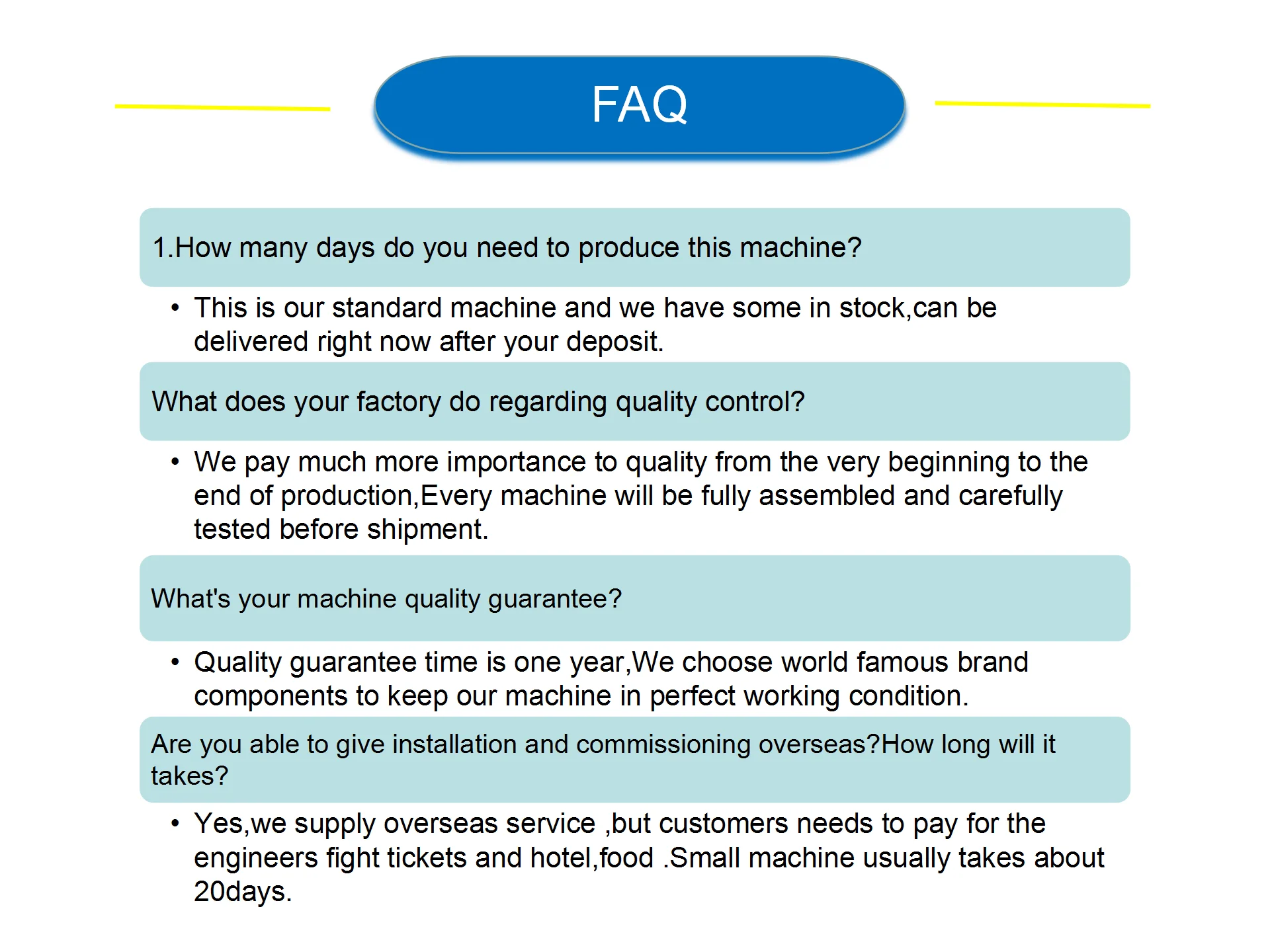 FAQ

1.How many days do you need to produce this machine?

• This is our standard machine and we have some in stock,can be delivered right now after your deposit.

What does your factory do regarding quality control?

• We pay much more importance to quality from the very beginning to the end of production,Every machine will be fully assembled and carefully tested before shipment.

What's your machine quality guarantee?

• Quality guarantee time is one year,We choose world famous brand components to keep our machine in perfect working condition.

Are you able to give installation and commissioning overseas?How long will it takes?

• Yes,we supply overseas service ,but customers needs to pay for the engineers fight tickets and hotel,food .Small machine usually takes about 20days.